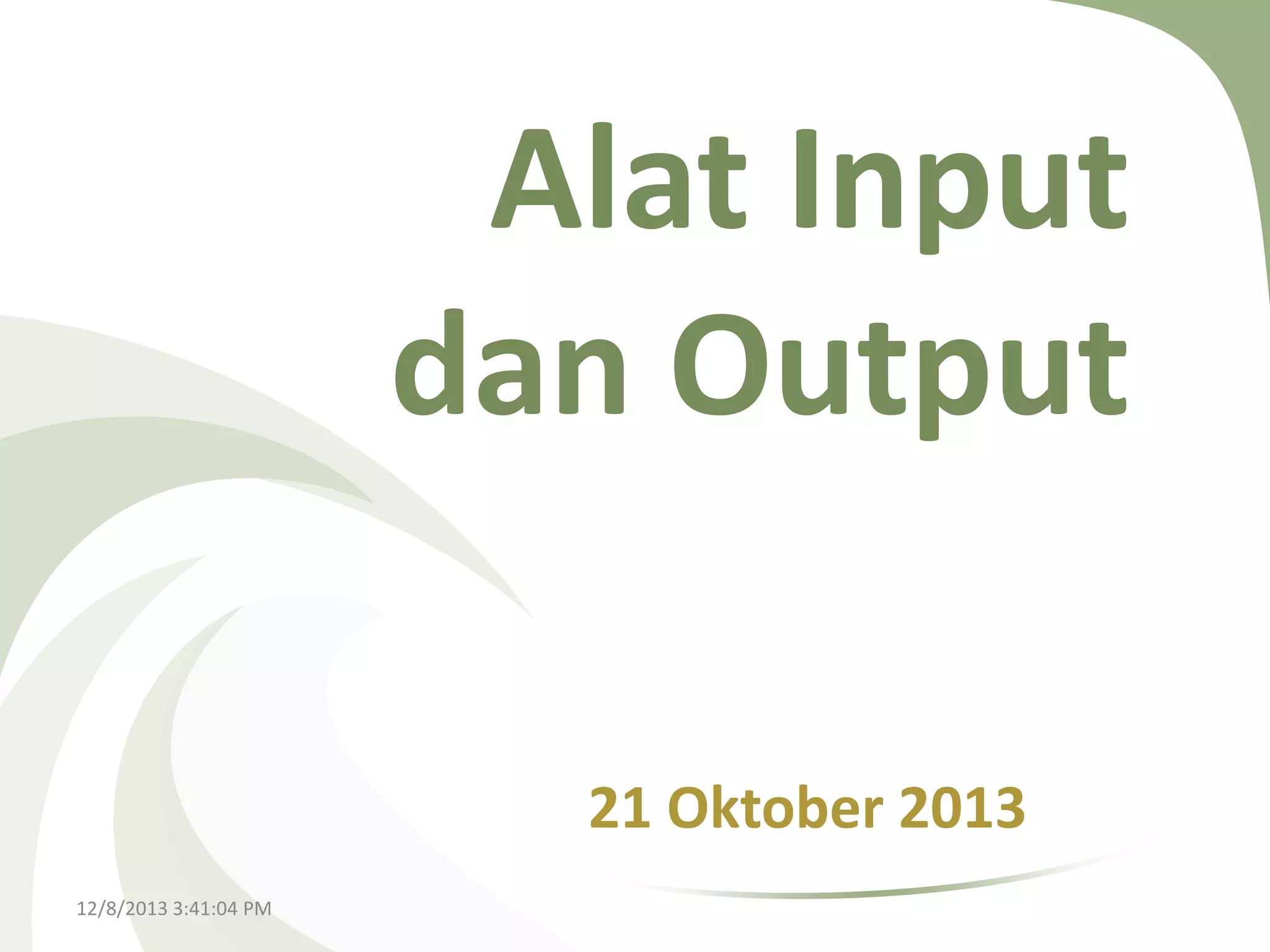 Alat Input dan Output

21 Oktober 2013

12/8/2013 3:41:04 PM